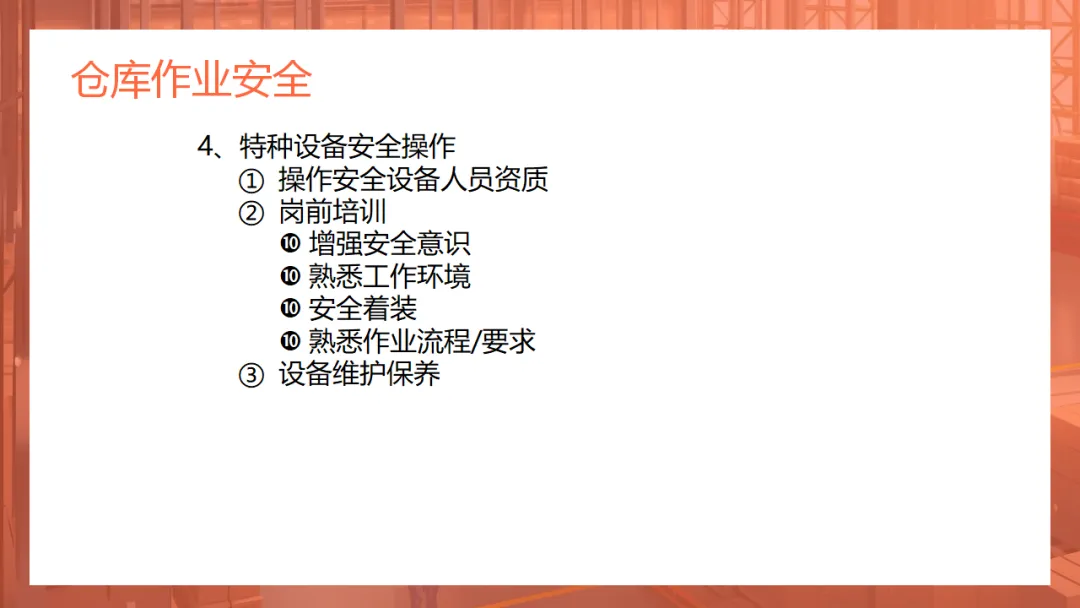 仓库作业安全

4、特种设备安全操作
① 操作安全设备人员资质
② 岗前培训
❿ 增强安全意识
❿ 熟悉工作环境
❿ 安全着装
❿ 熟悉作业流程/要求
③ 设备维护保养